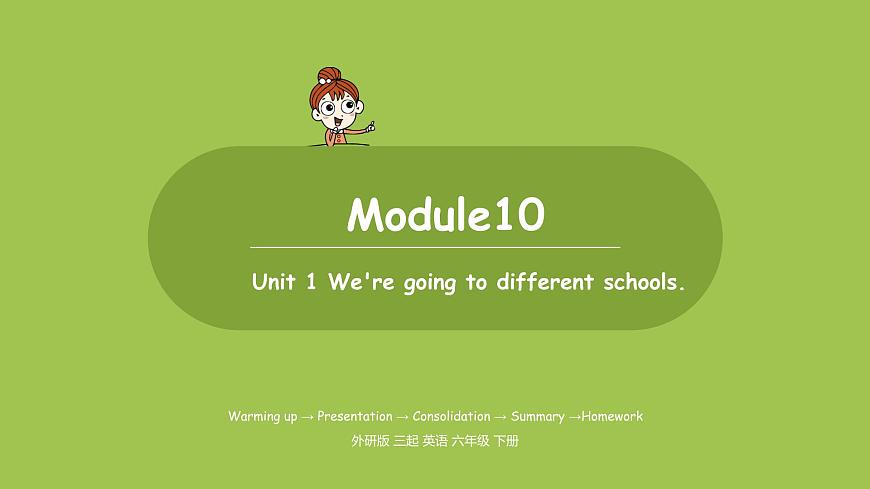 Module10

Unit 1 We're going to different schools.

Warming up → Presentation → Consolidation → Summary →Homework
外研版 三起 英语 六年级 下册